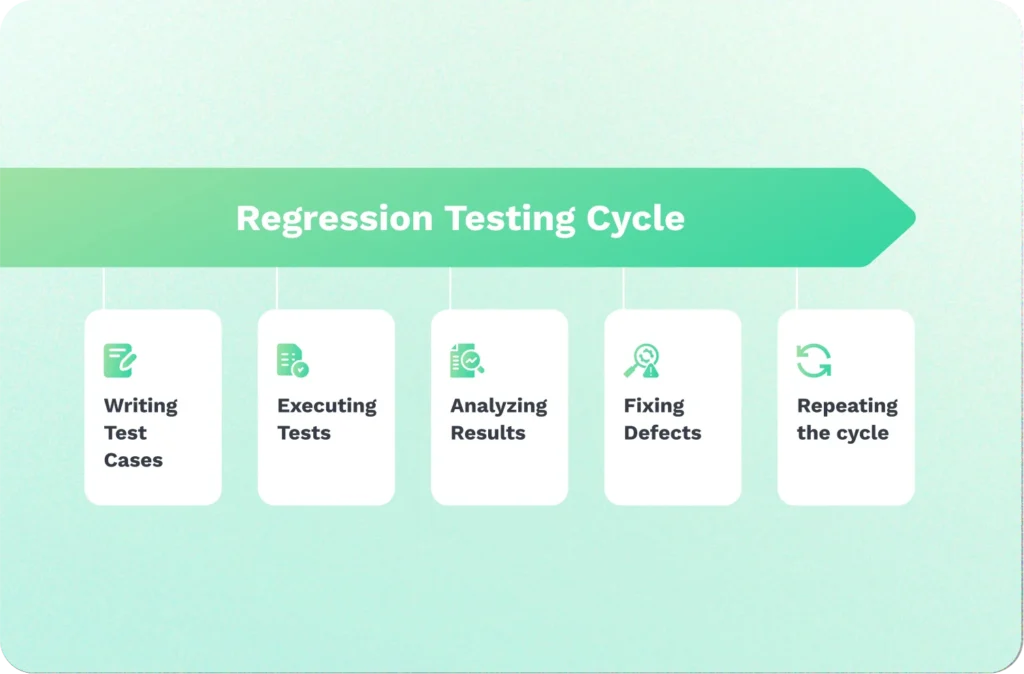 Regression Testing Cycle

Writing Test Cases

Executing Tests

Analyzing Results

Fixing Defects

Repeating the cycle